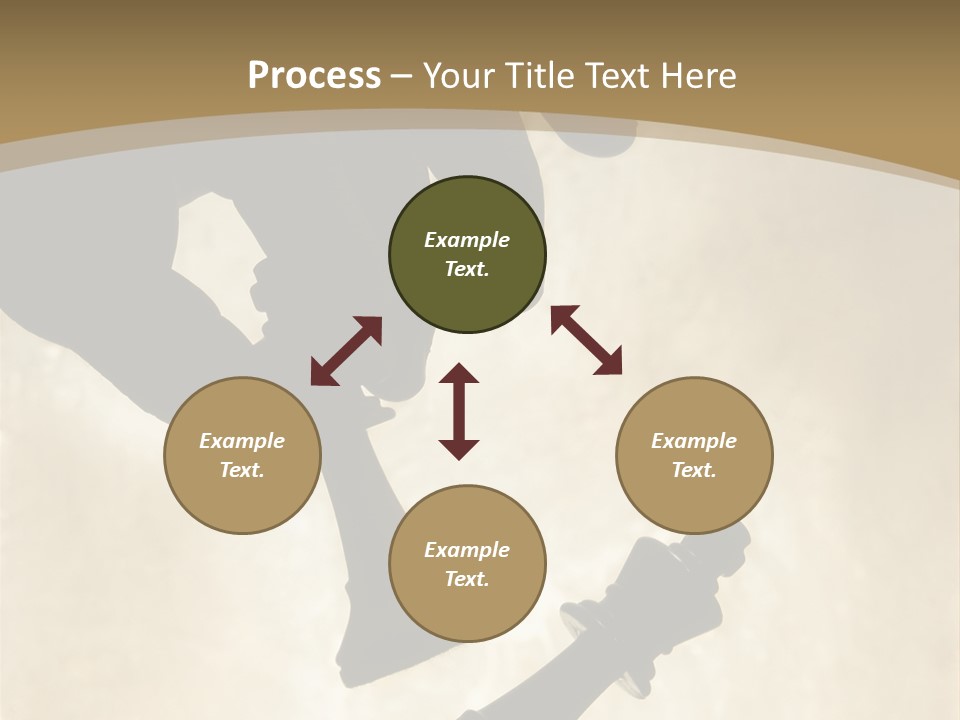 Process – Your Title Text Here

Example Text.

Example Text.

Example Text.

Example Text.